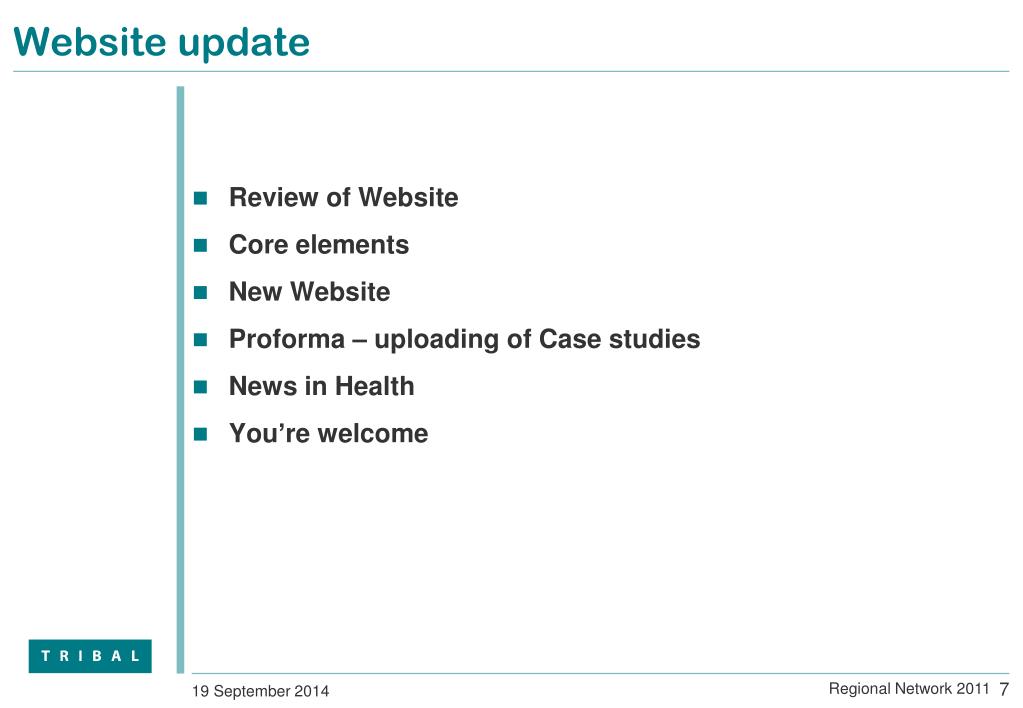 Website update

- Review of Website
- Core elements
- New Website
- Proforma – uploading of Case studies
- News in Health
- You’re welcome

TRIBAL

19 September 2014

Regional Network 2011 7